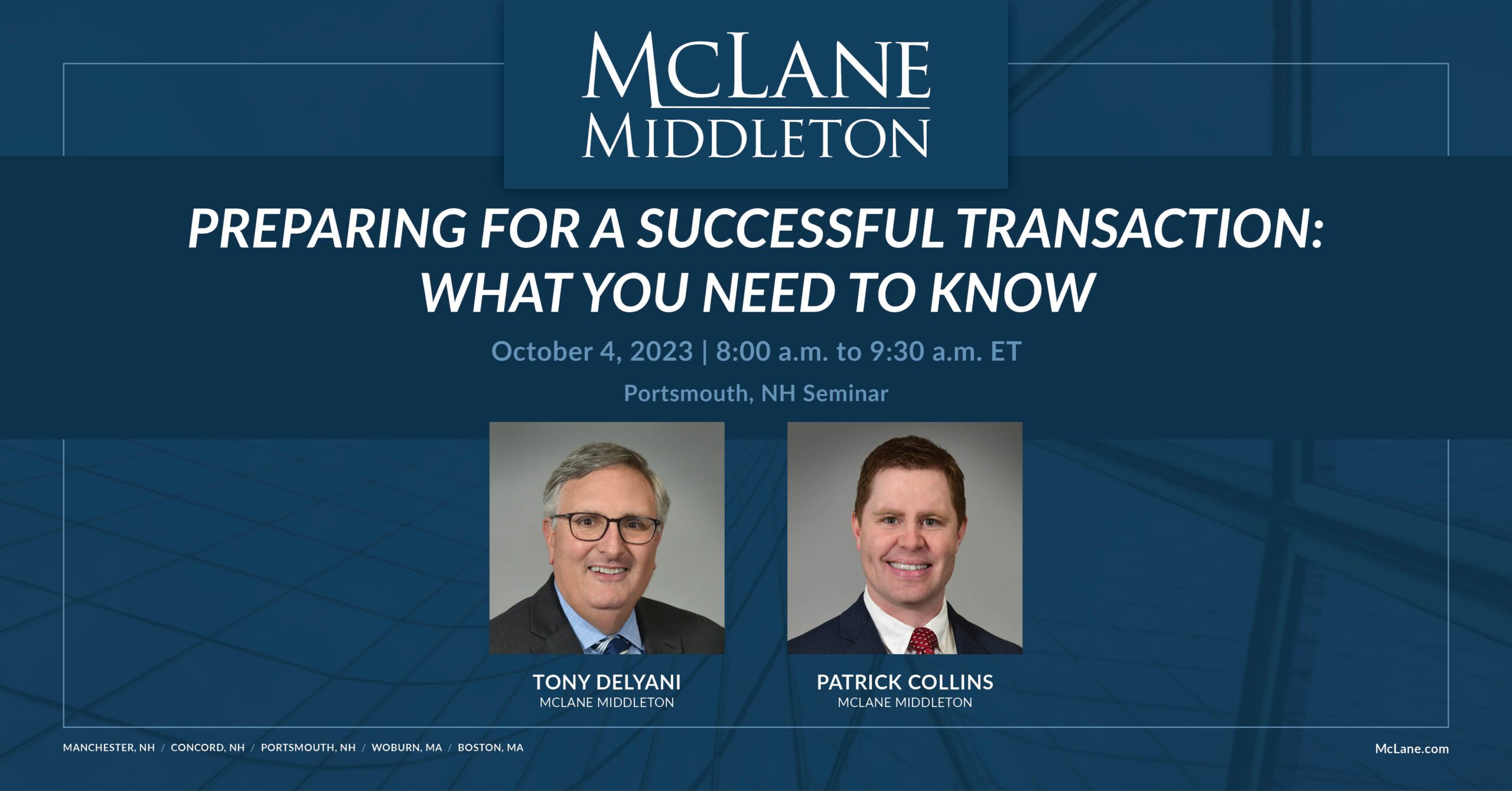 McLANE
MIDDLETON

PREPARING FOR A SUCCESSFUL TRANSACTION: WHAT YOU NEED TO KNOW

October 4, 2023 | 8:00 a.m. to 9:30 a.m. ET

Portsmouth, NH Seminar

TONY DELYANI
MCLANE MIDDLETON

PATRICK COLLINS
MCLANE MIDDLETON

MANCHESTER, NH / CONCORD, NH / PORTSMOUTH, NH / WOBURN, MA / BOSTON, MA

McLane.com